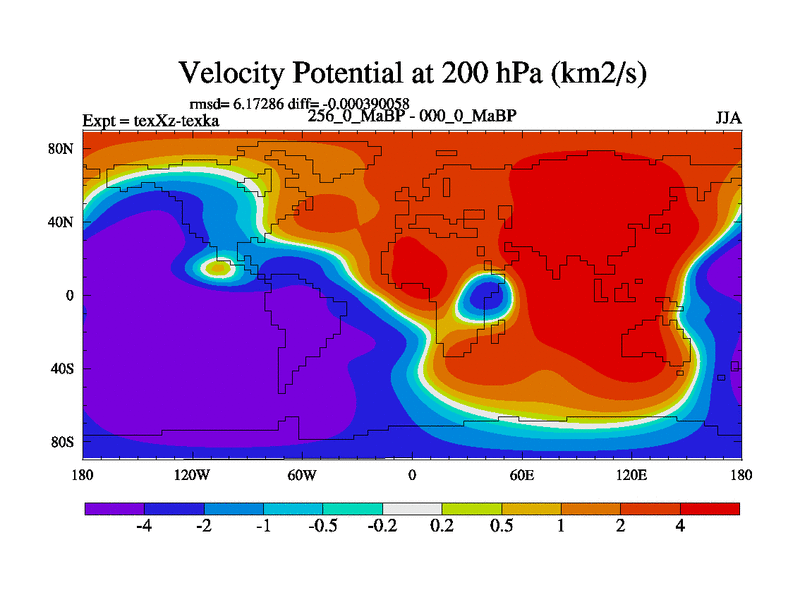 Velocity Potential at 200 hPa (km2/s)

rmsd= 6.17286 diff= -0.000390058

Expt = texXz-texka

256_0_MaBP - 000_0_MaBP

JJA

80N
40N
0
40S
80S

180
120W
60W
0
60E
120E
180

-4
-2
-1
-0.5
-0.2
0.2
0.5
1
2
4